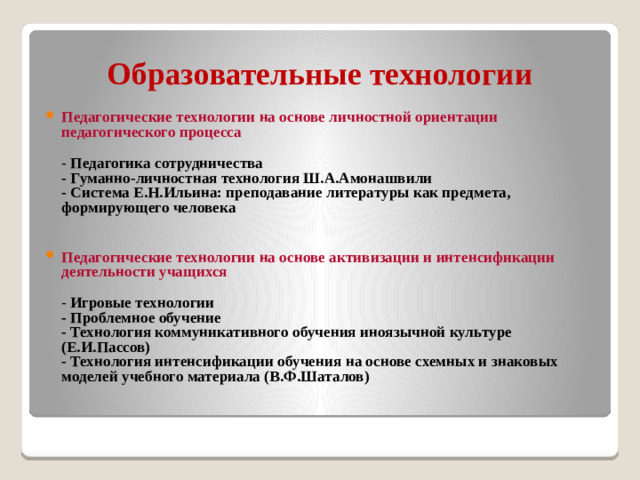 Образовательные технологии

Педагогические технологии на основе личностной ориентации педагогического процесса

- Педагогика сотрудничества
- Гуманно-личностная технология Ш.А.Амонашвили
- Система Е.Н.Ильина: преподавание литературы как предмета, формирующего человека

Педагогические технологии на основе активизации и интенсификации деятельности учащихся

- Игровые технологии
- Проблемное обучение
- Технология коммуникативного обучения иноязычной культуре (Е.И.Пассов)
- Технология интенсификации обучения на основе схемных и знаковых моделей учебного материала (В.Ф.Шаталов)